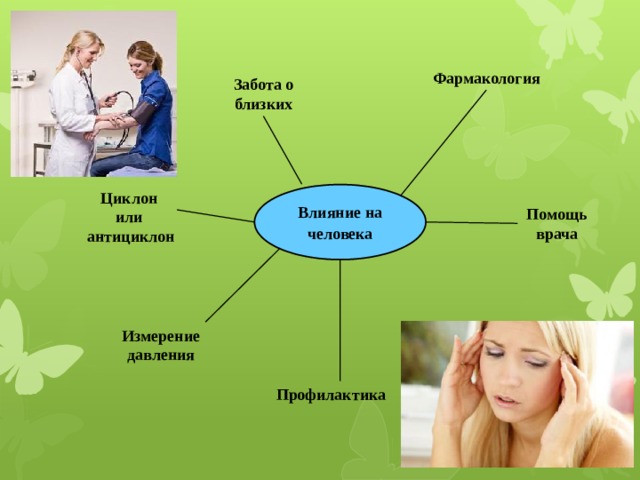 Забота о близких

Фармакология

Циклон или антициклон

Влияние на человека

Помощь врача

Измерение давления

Профилактика